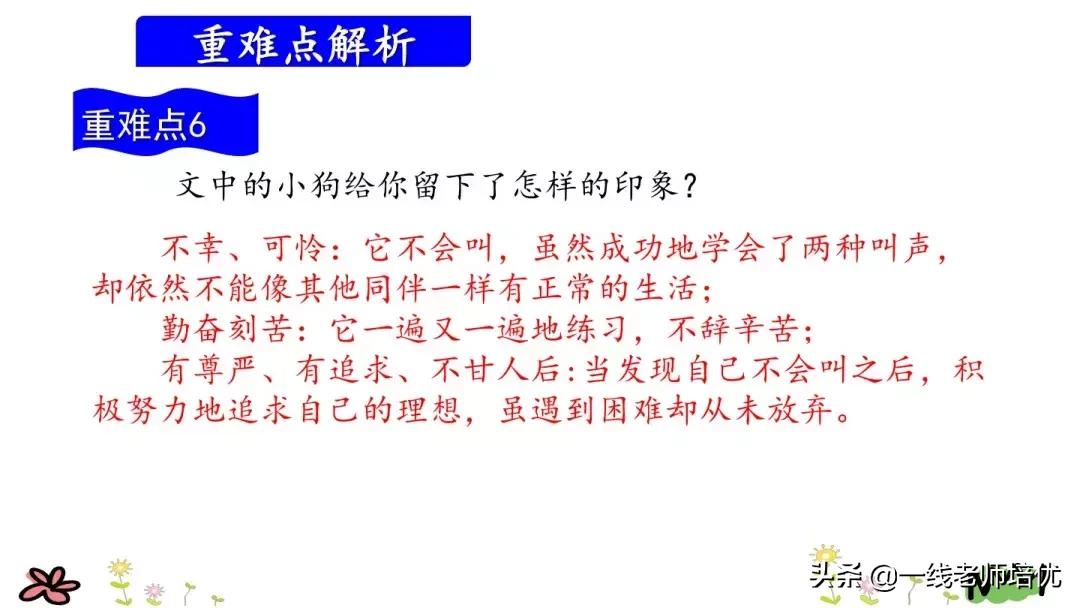 重难点解析

重难点6

文中的小狗给你留下了怎样的印象？

不幸、可怜：它不会叫，虽然成功地学会了两种叫声，却依然不能像其他同伴一样有正常的生活；

勤奋刻苦：它一遍又一遍地练习，不辞辛苦；

有尊严、有追求、不甘人后：当发现自己不会叫之后，积极努力地追求自己的理想，虽遇到困难却从未放弃。

头条 @一线老师培优